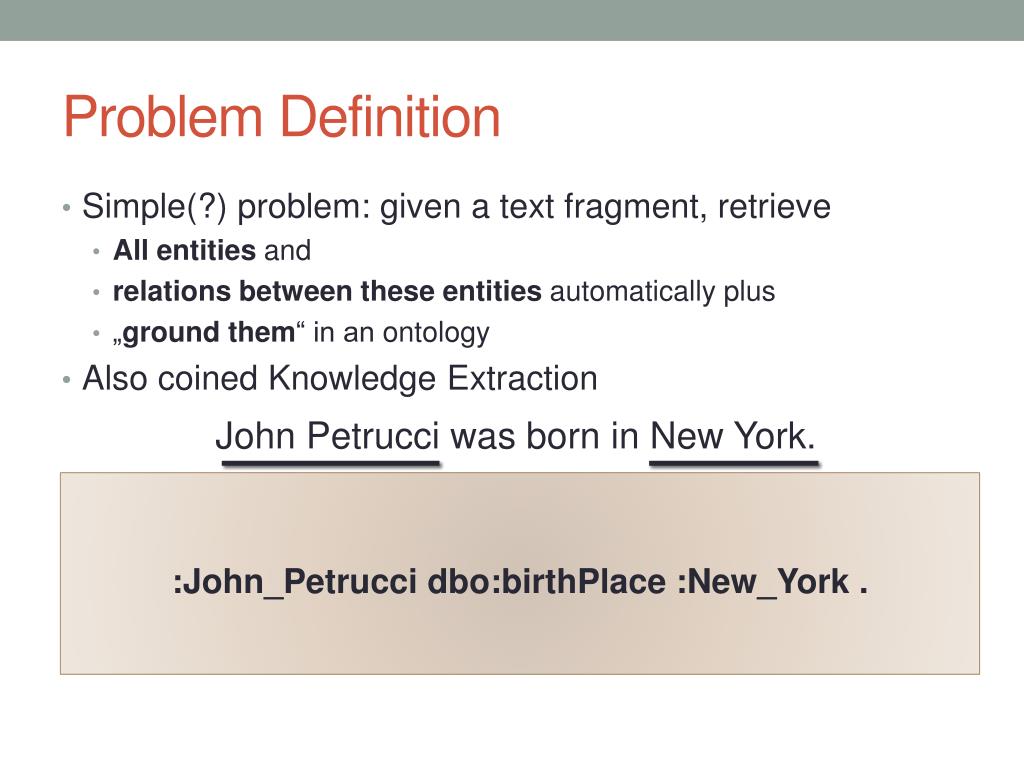 Problem Definition

• Simple(?) problem: given a text fragment, retrieve
  • All entities and
  • relations between these entities automatically plus
  • „ground them“ in an ontology
• Also coined Knowledge Extraction

John Petrucci was born in New York.

:John_Petrucci dbo:birthPlace :New_York .